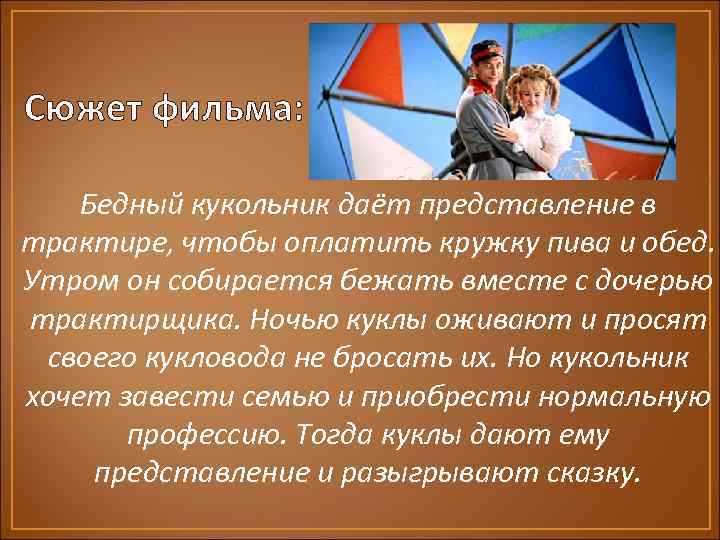 Сюжет фильма:

Бедный кукольник даёт представление в трактире, чтобы оплатить кружку пива и обед. Утром он собирается бежать вместе с дочерью трактирщика. Ночью куклы оживают и просят своего кукловода не бросать их. Но кукольник хочет завести семью и приобрести нормальную профессию. Тогда куклы дают ему представление и разыгрывают сказку.